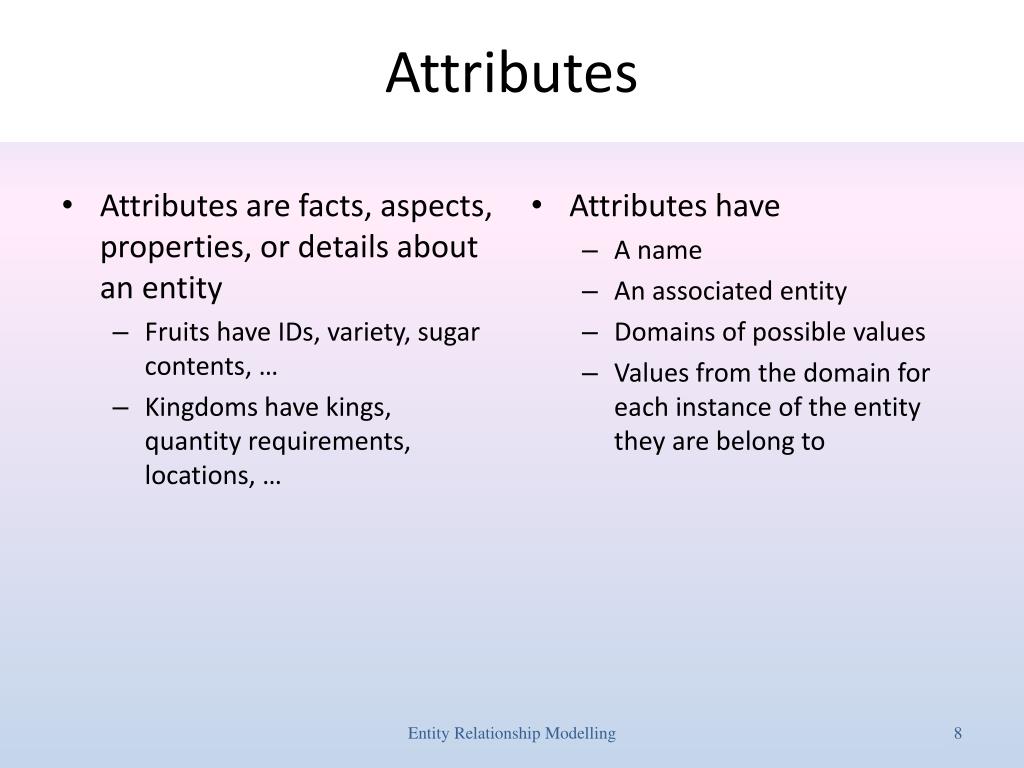 Attributes

• Attributes are facts, aspects, properties, or details about an entity
– Fruits have IDs, variety, sugar contents, …
– Kingdoms have kings, quantity requirements, locations, …

• Attributes have
– A name
– An associated entity
– Domains of possible values
– Values from the domain for each instance of the entity they are belong to

Entity Relationship Modelling

8